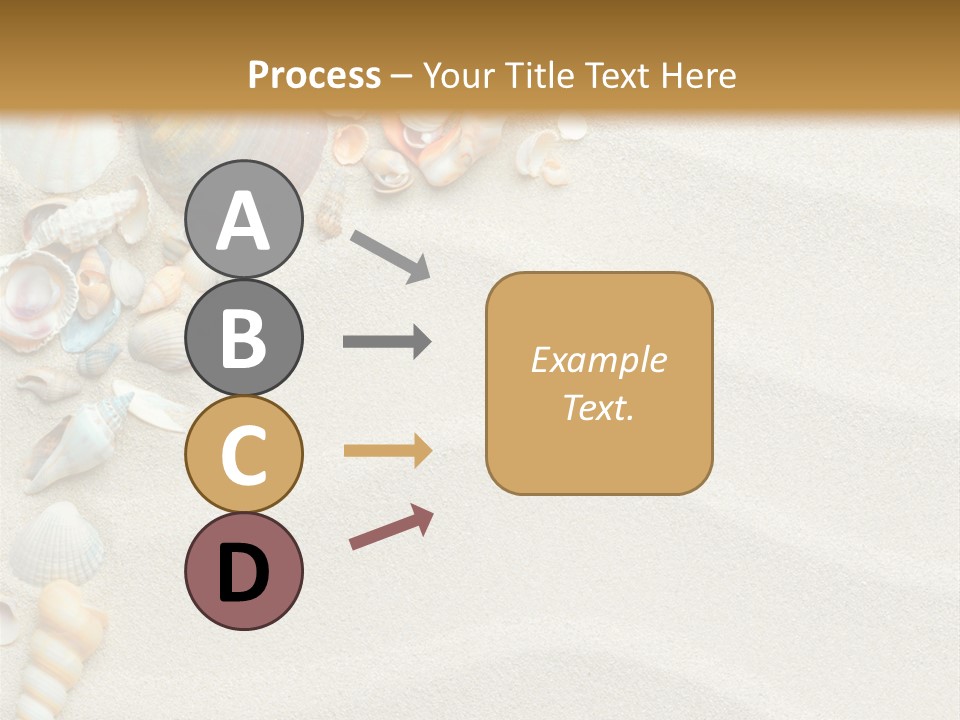 Process – Your Title Text Here

A

B

C

D

Example Text.